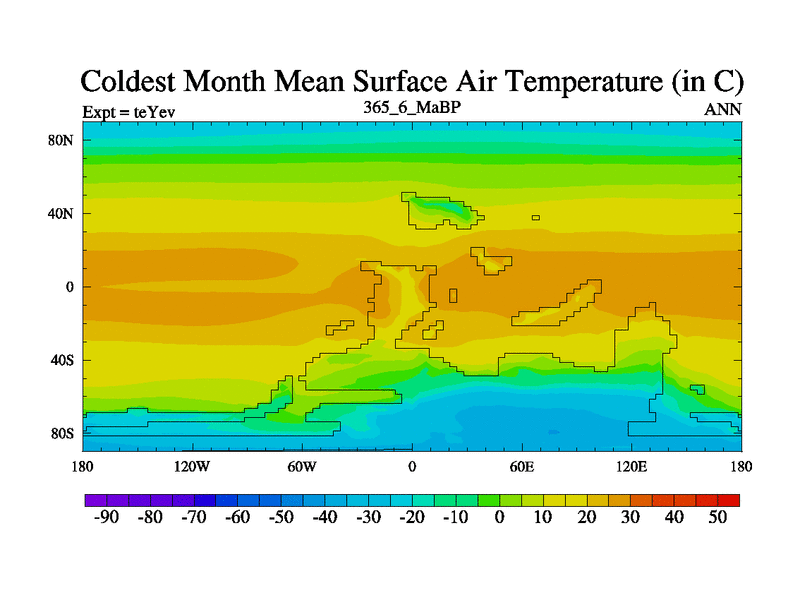 Coldest Month Mean Surface Air Temperature (in C)

Expt = teYev

365_6_MaBP

ANN

80N

40N

0

40S

80S

180

120W

60W

0

60E

120E

180

-90 -80 -70 -60 -50 -40 -30 -20 -10 0 10 20 30 40 50